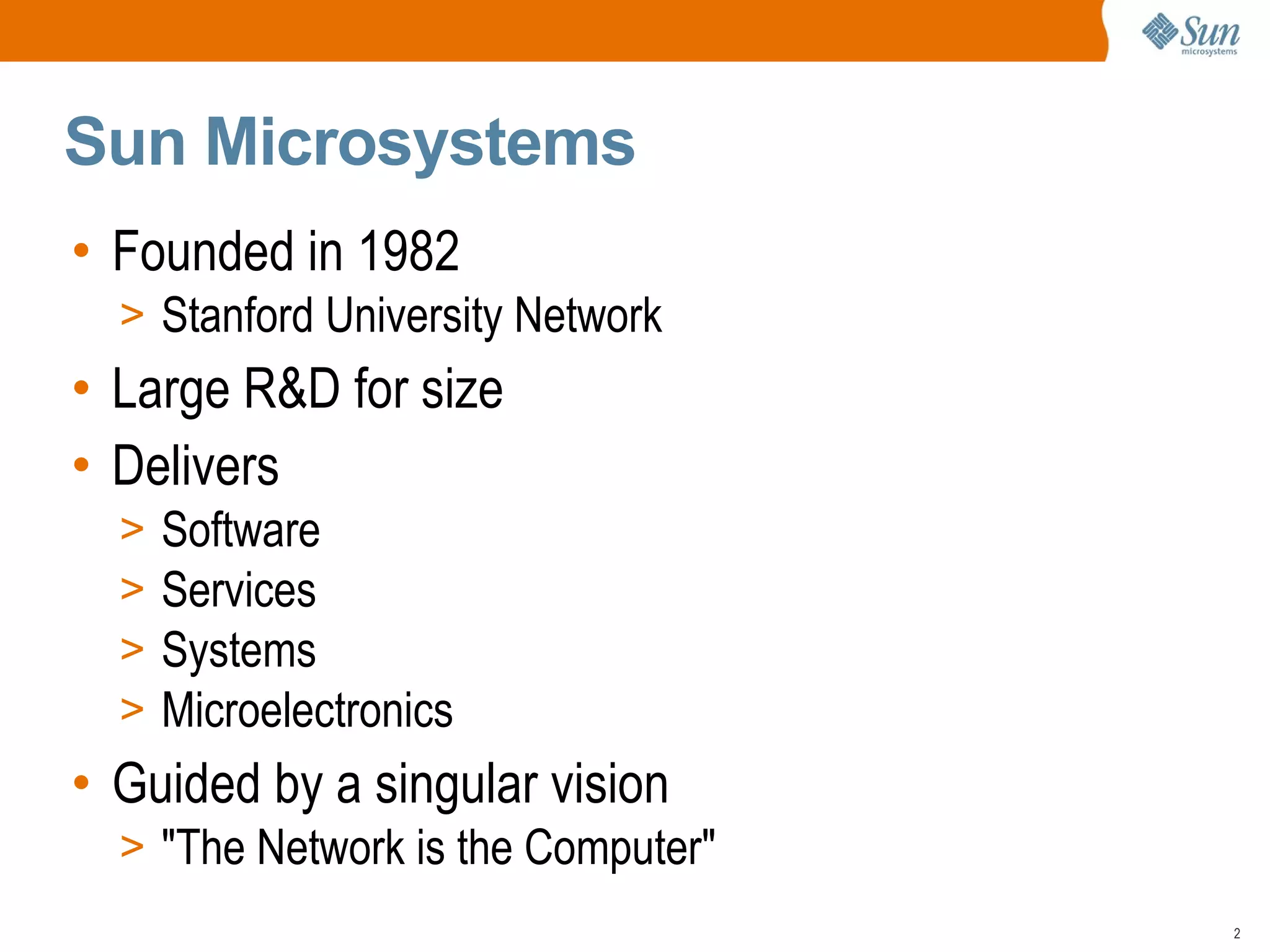 Sun microsystems

Sun Microsystems

• Founded in 1982
> Stanford University Network
• Large R&D for size
• Delivers
> Software
> Services
> Systems
> Microelectronics
• Guided by a singular vision
> "The Network is the Computer"

2